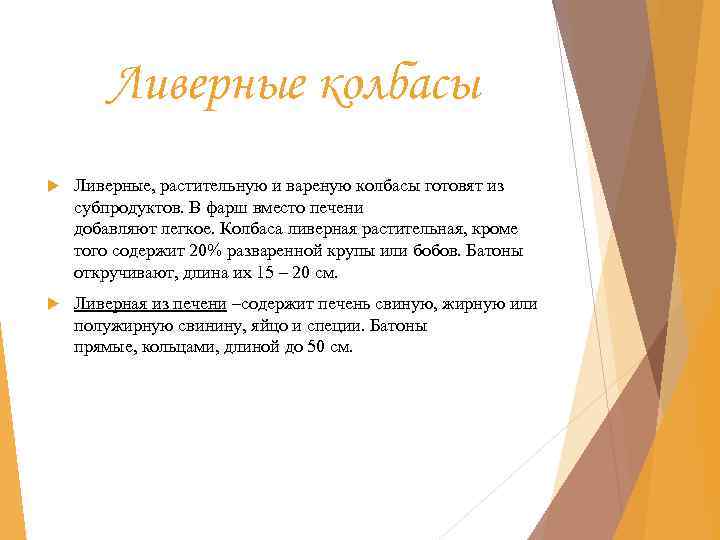 Ливерные колбасы

Ливерные, растительную и вареную колбасы готовят из субпродуктов. В фарш вместо печени добавляют легкое. Колбаса ливерная растительная, кроме того содержит 20% разваренной крупы или бобов. Батоны откручивают, длина их 15 – 20 см.

Ливерная из печени –содержит печень свиную, жирную или полужирную свинину, яйцо и специи. Батоны прямые, кольцами, длиной до 50 см.